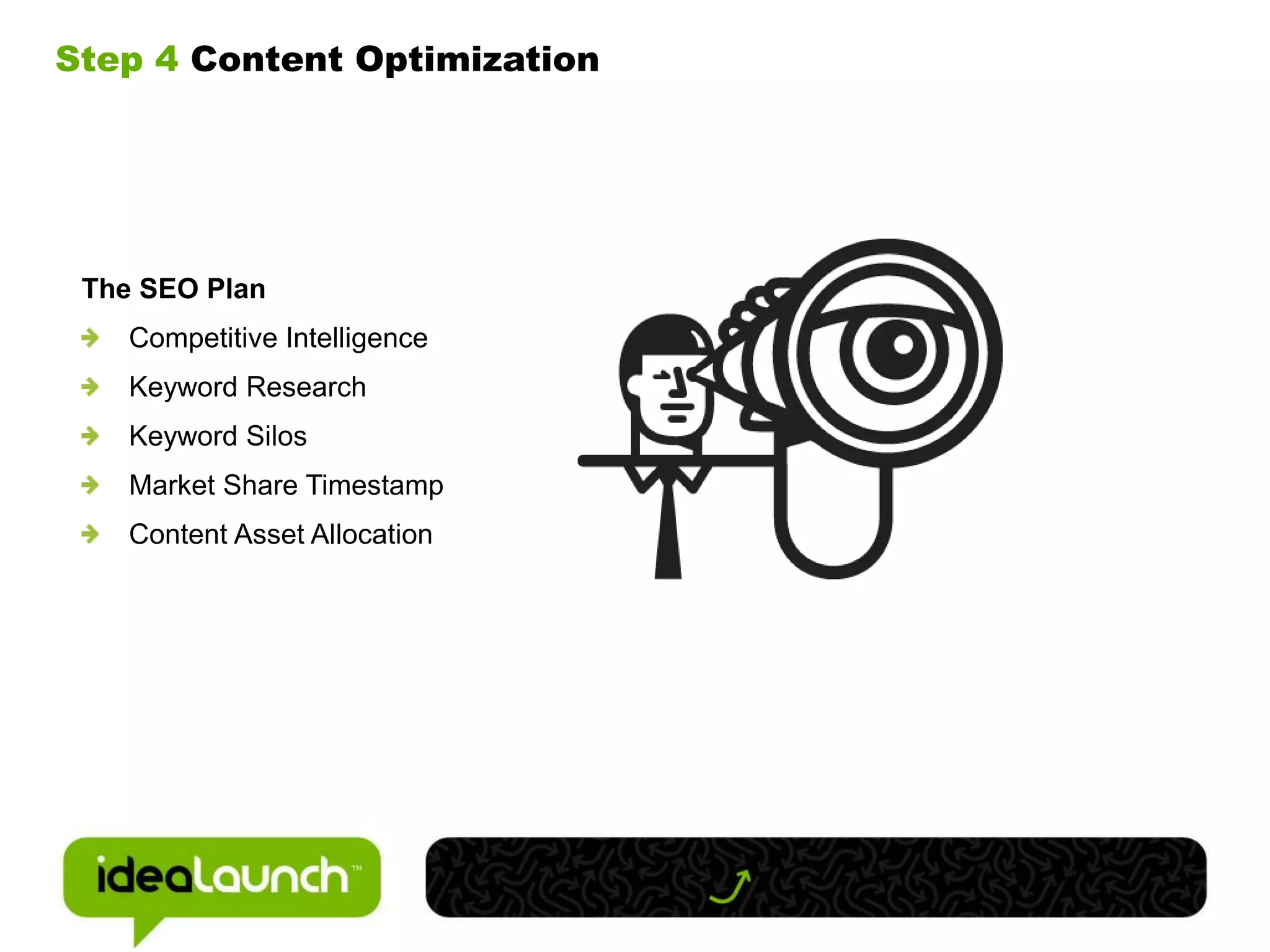 Step 4 Content Optimization

The SEO Plan

Competitive Intelligence

Keyword Research

Keyword Silos

Market Share Timestamp

Content Asset Allocation

idealaunch™